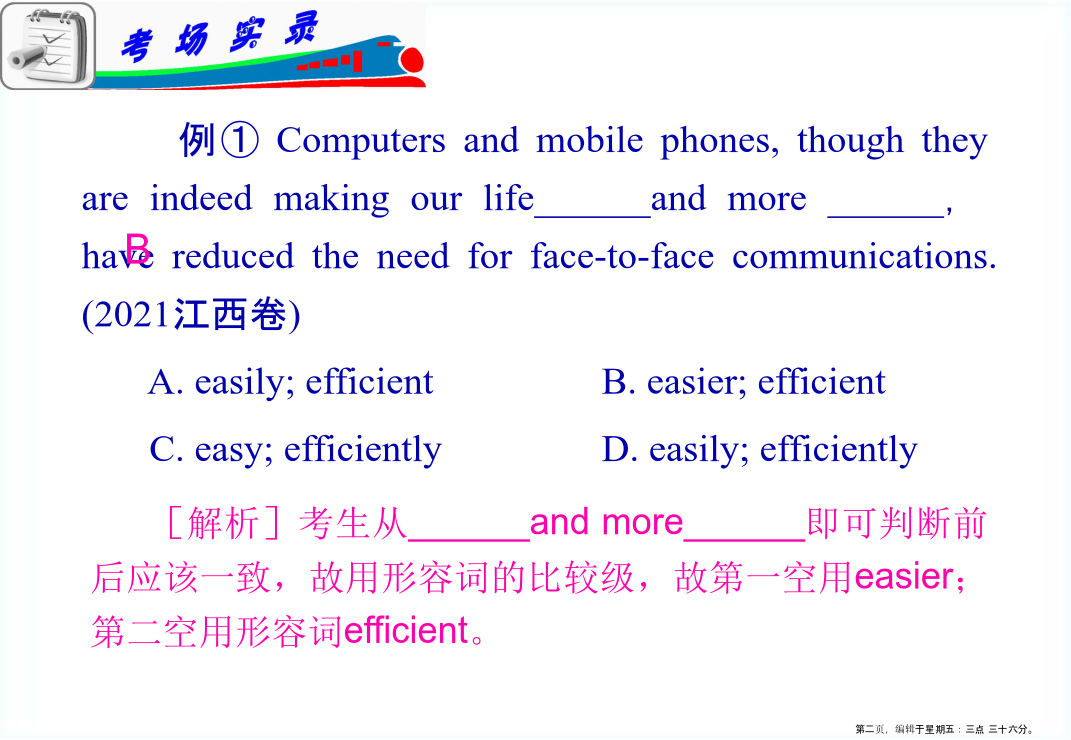 考场实录

例① Computers and mobile phones, though they are indeed making our life______and more ______, have reduced the need for face-to-face communications. (2021江西卷)

B

A. easily; efficient B. easier; efficient

C. easy; efficiently D. easily; efficiently

［解析］考生从______and more______即可判断前后应该一致，故用形容词的比较级，故第一空用easier；第二空用形容词efficient。

第二页，编辑于星期五：三点 三十六分。